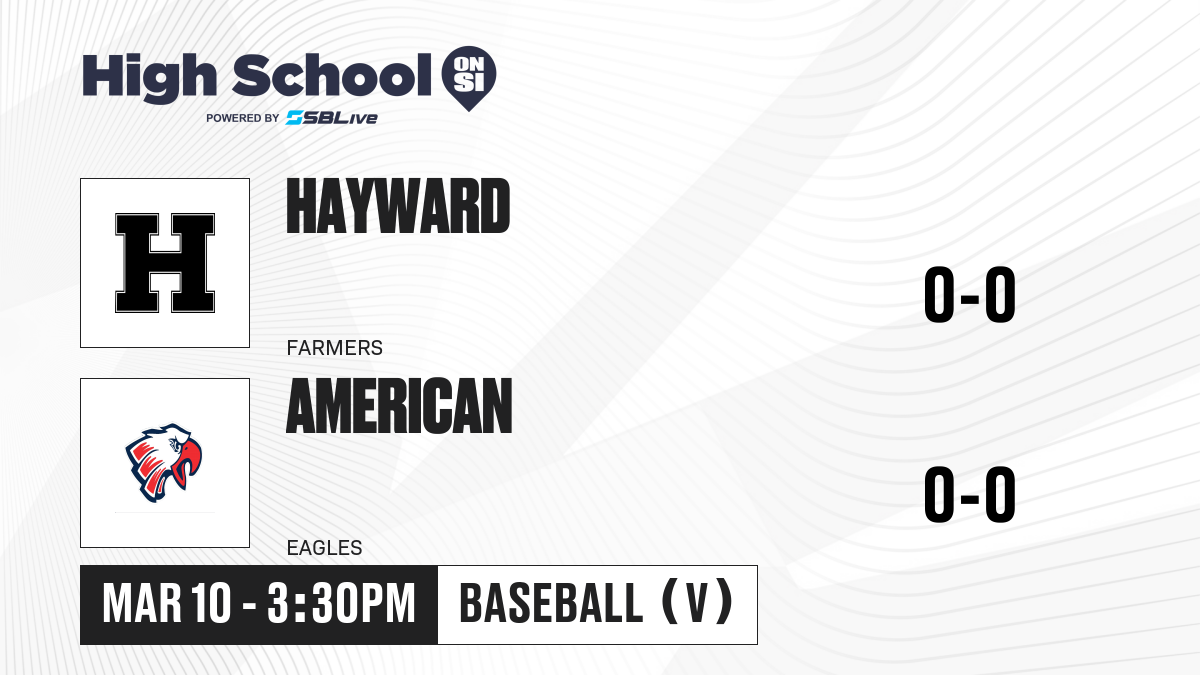 High School ON SI
POWERED BY SBLive

H

HAYWARD

FARMERS

0-0

AMERICAN

EAGLES

0-0

MAR 10 - 3:30PM

BASEBALL (V)